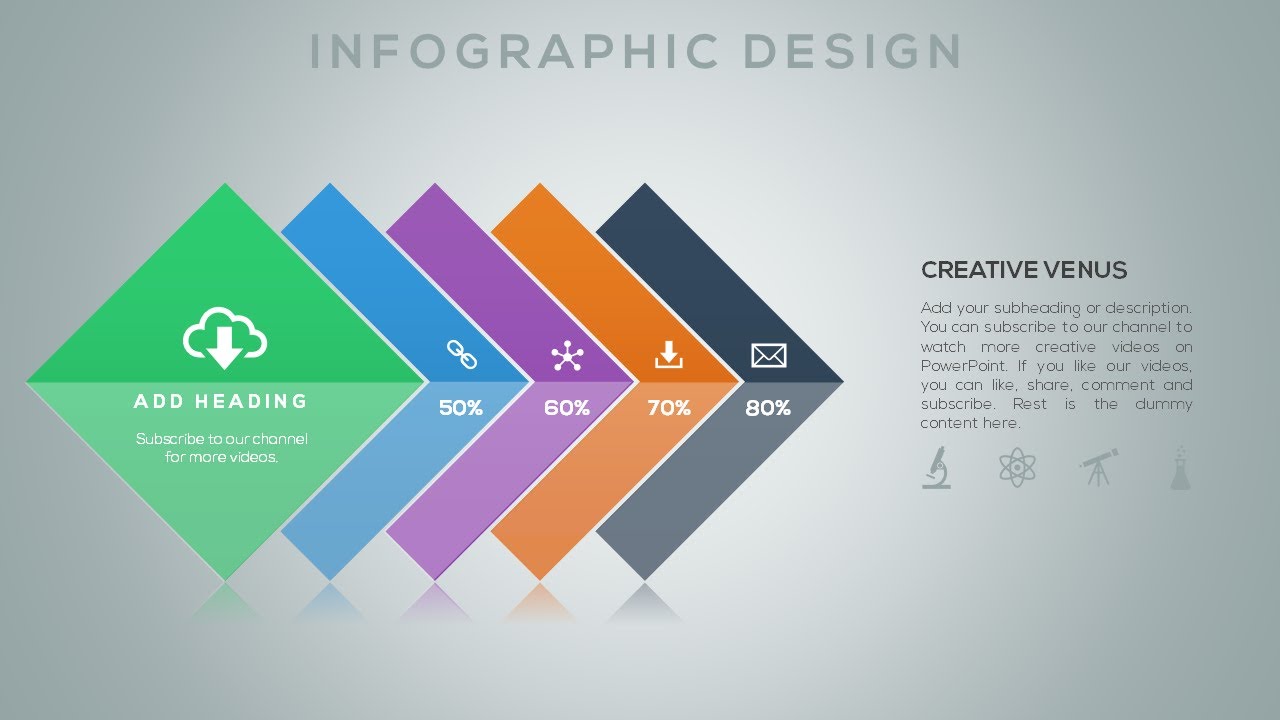 INFOGRAPHIC DESIGN

ADD HEADING

Subscribe to our channel for more videos.

50%

60%

70%

80%

CREATIVE VENUS

Add your subheading or description. You can subscribe to our channel to watch more creative videos on PowerPoint. If you like our videos, you can like, share, comment and subscribe. Rest is the dummy content here.